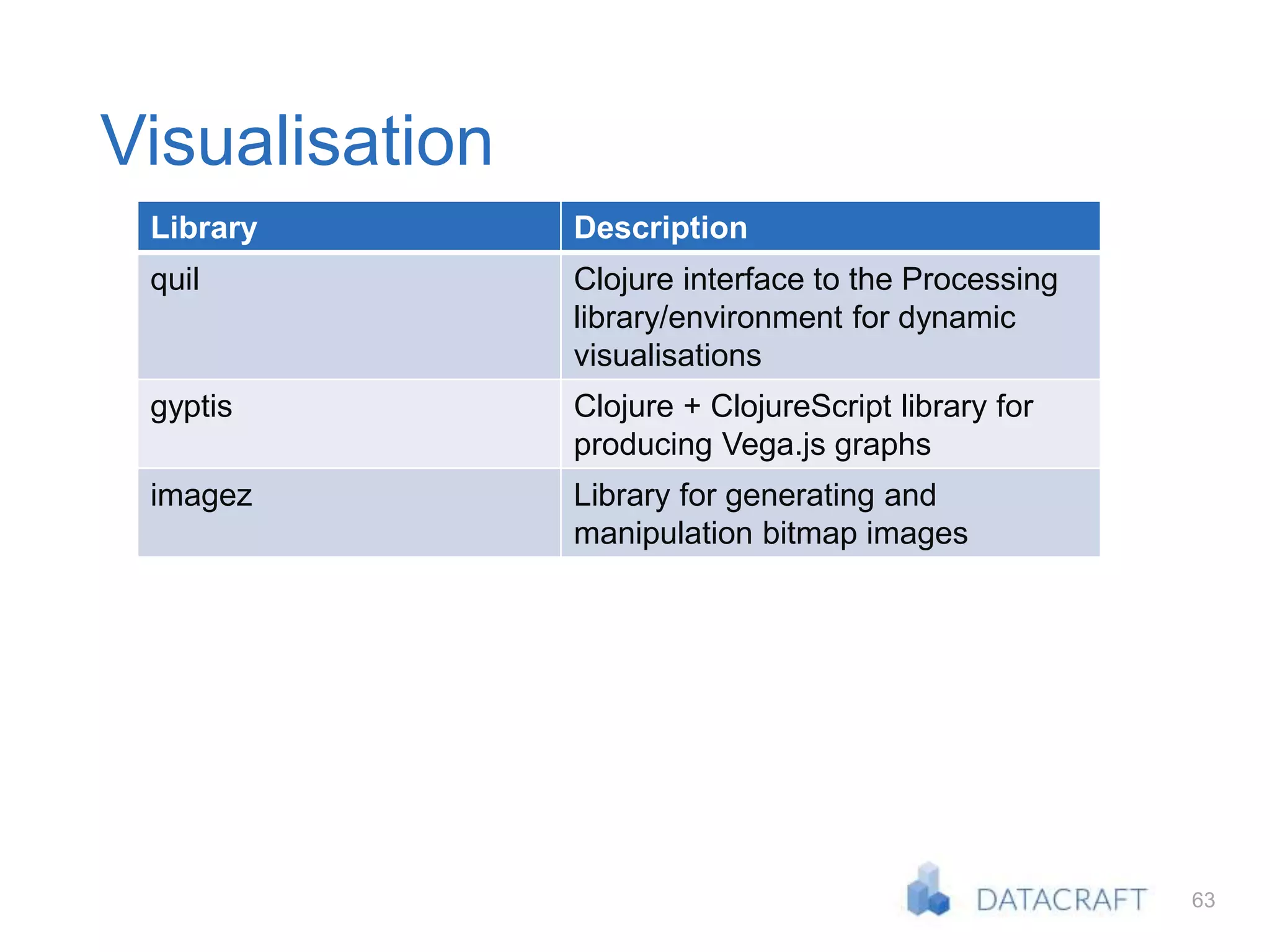 Visualisation

| Library | Description |
|---|---|
| quil | Clojure interface to the Processing library/environment for dynamic visualisations |
| gyptis | Clojure + ClojureScript library for producing Vega.js graphs |
| imagez | Library for generating and manipulation bitmap images |

DATACRAFT

63